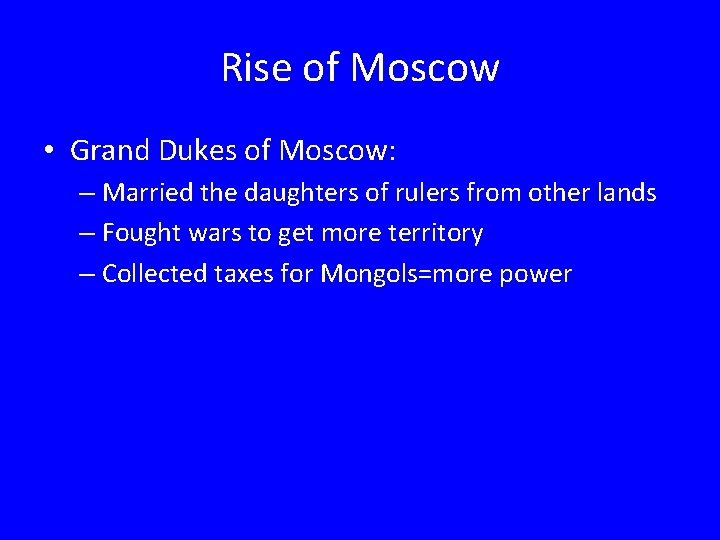 Rise of Moscow

• Grand Dukes of Moscow:
– Married the daughters of rulers from other lands
– Fought wars to get more territory
– Collected taxes for Mongols=more power